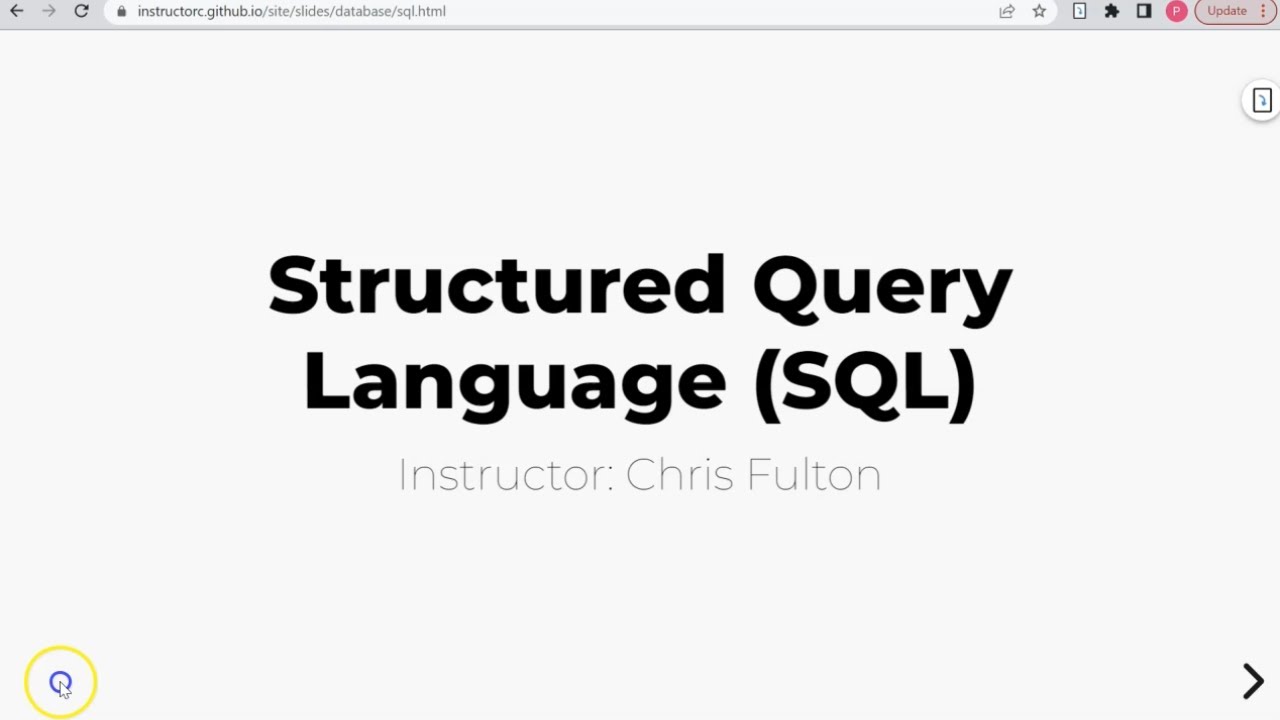 instructorc.github.io/site/slides/database/sql.html

P Update

Structured Query Language (SQL)

Instructor: Chris Fulton